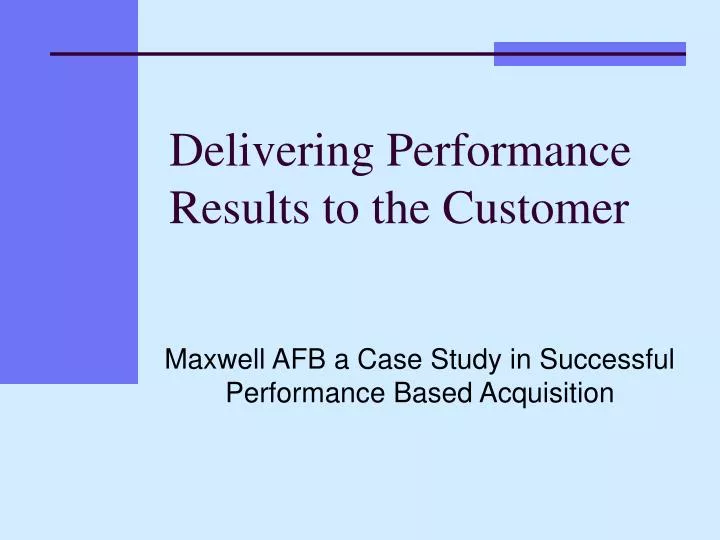 Delivering Performance Results to the Customer

Maxwell AFB a Case Study in Successful Performance Based Acquisition